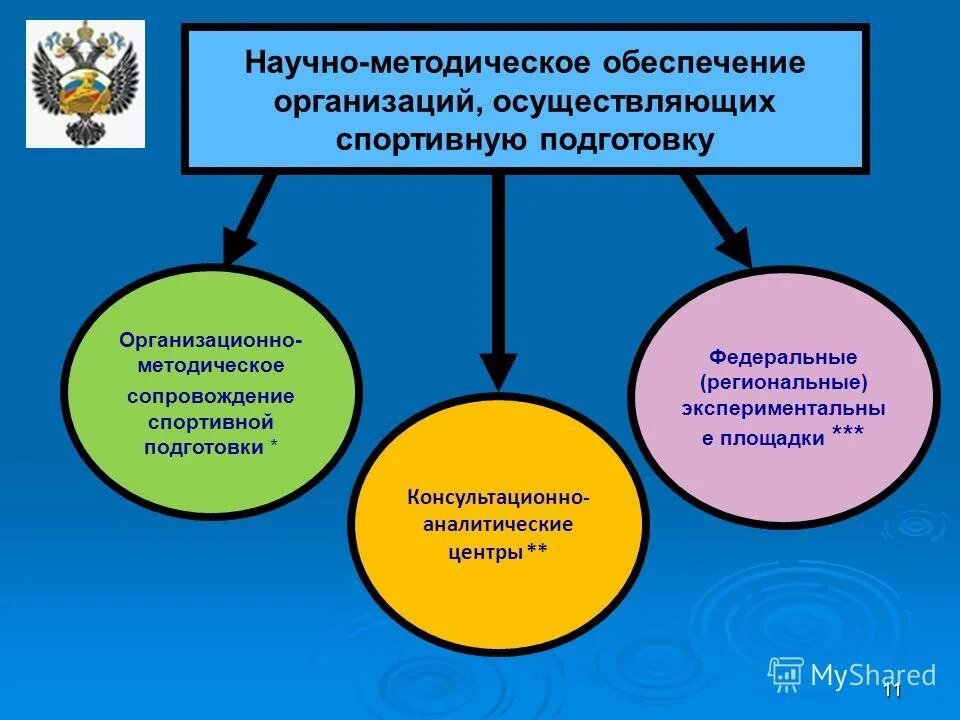 Научно-методическое обеспечение организаций, осуществляющих спортивную подготовку

Организационно-методическое сопровождение спортивной подготовки *

Консультационно-аналитические центры **

Федеральные (региональные) экспериментальны е площадки ***

MyShared

11